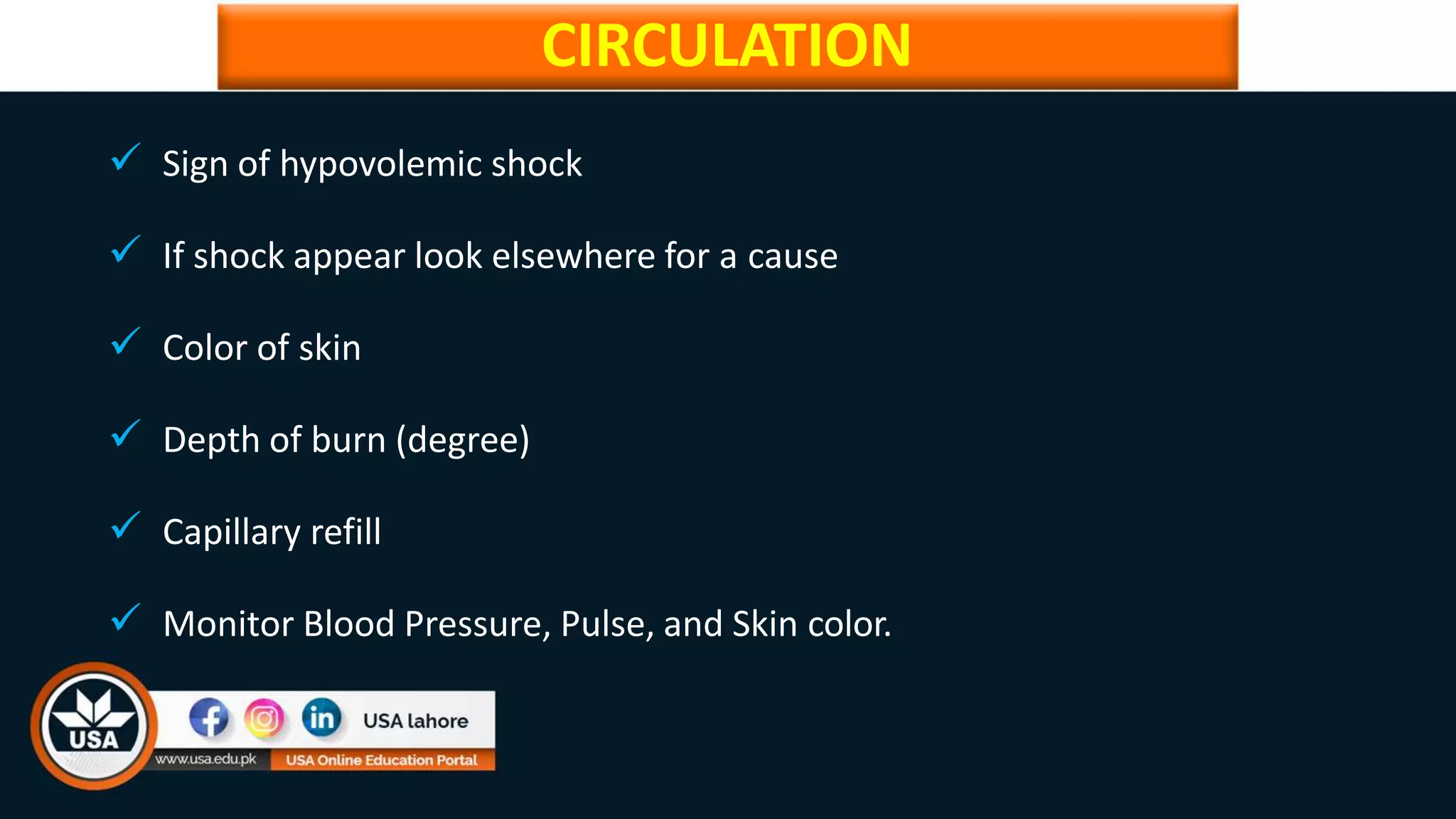 CIRCULATION

✓ Sign of hypovolemic shock

✓ If shock appear look elsewhere for a cause

✓ Color of skin

✓ Depth of burn (degree)

✓ Capillary refill

✓ Monitor Blood Pressure, Pulse, and Skin color.

USA

USA lahore

www.usa.edu.pk

USA Online Education Portal